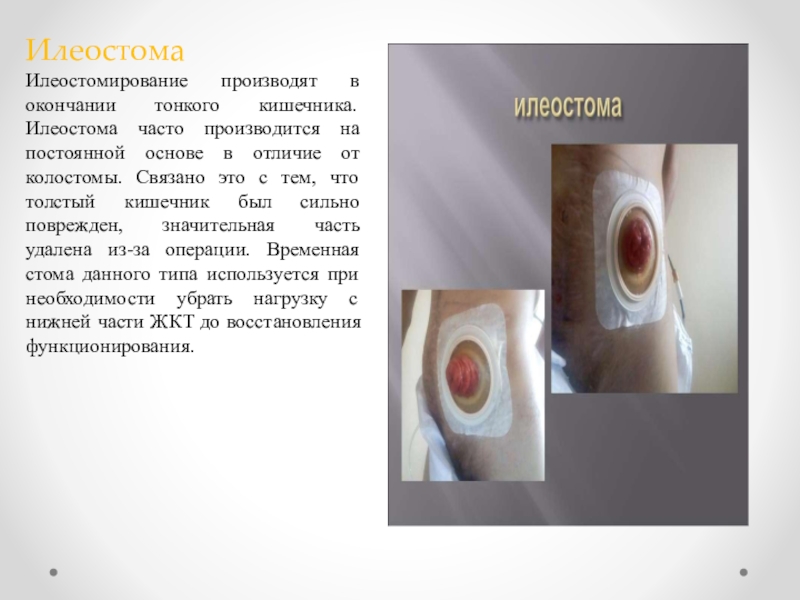 Илеостома

Илеостомирование производят в окончании тонкого кишечника. Илеостома часто производится на постоянной основе в отличие от колостомы. Связано это с тем, что толстый кишечник был сильно поврежден, значительная часть удалена из-за операции. Временная стома данного типа используется при необходимости убрать нагрузку с нижней части ЖКТ до восстановления функционирования.

илеостома